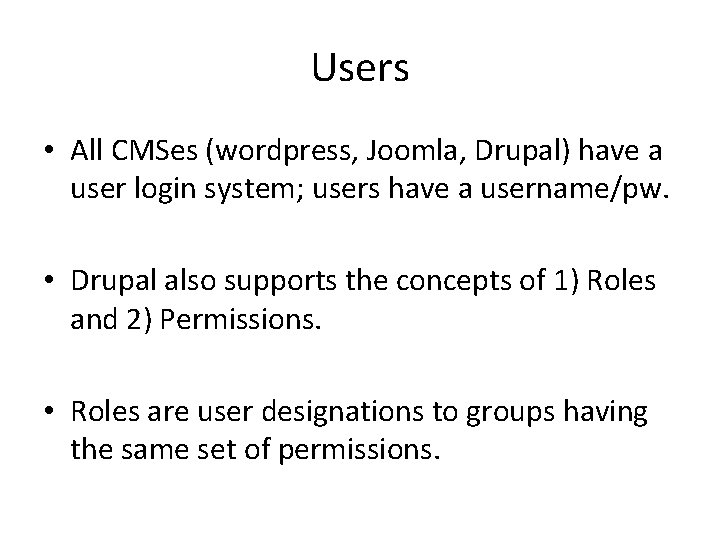 Users

• All CMSes (wordpress, Joomla, Drupal) have a user login system; users have a username/pw.

• Drupal also supports the concepts of 1) Roles and 2) Permissions.

• Roles are user designations to groups having the same set of permissions.